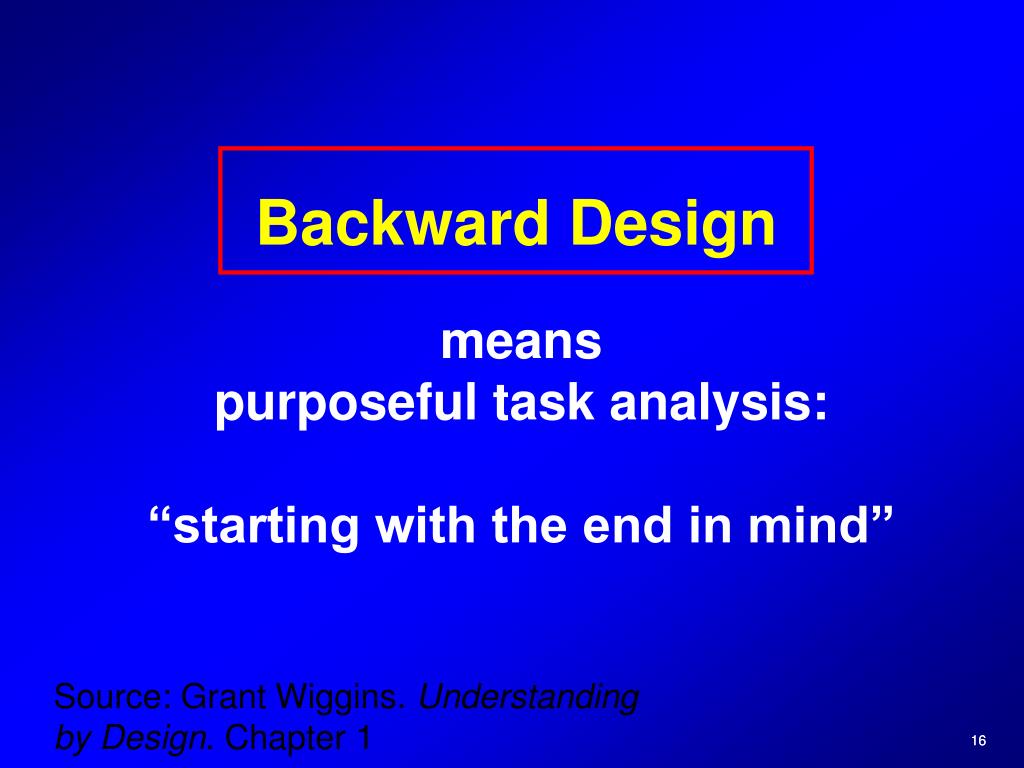 Backward Design

means
purposeful task analysis:

“starting with the end in mind”

Source: Grant Wiggins. Understanding by Design. Chapter 1

16